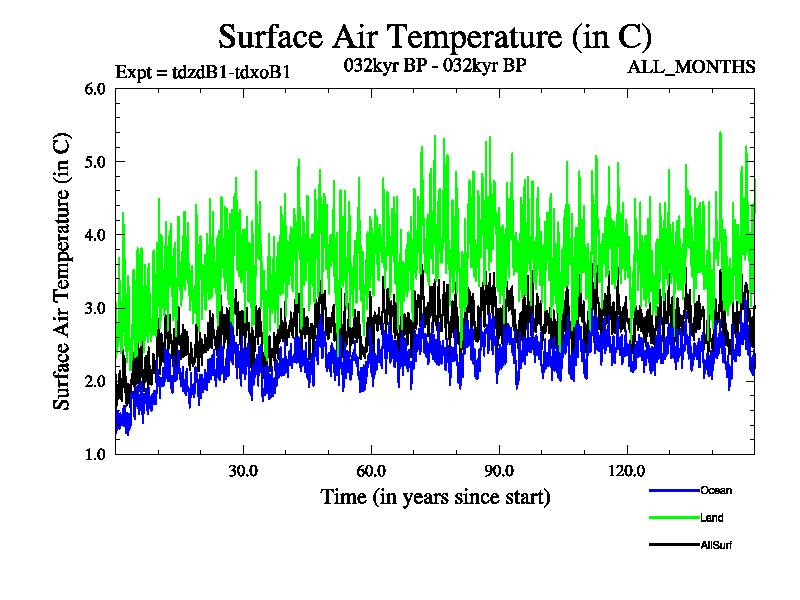 Surface Air Temperature (in C)

Expt = tdzdB1-tdxoB1

032kyr BP - 032kyr BP

ALL_MONTHS

Surface Air Temperature (in C)

6.0
5.0
4.0
3.0
2.0
1.0

30.0
60.0
90.0
120.0

Time (in years since start)

Ocean
Land
AllSurf